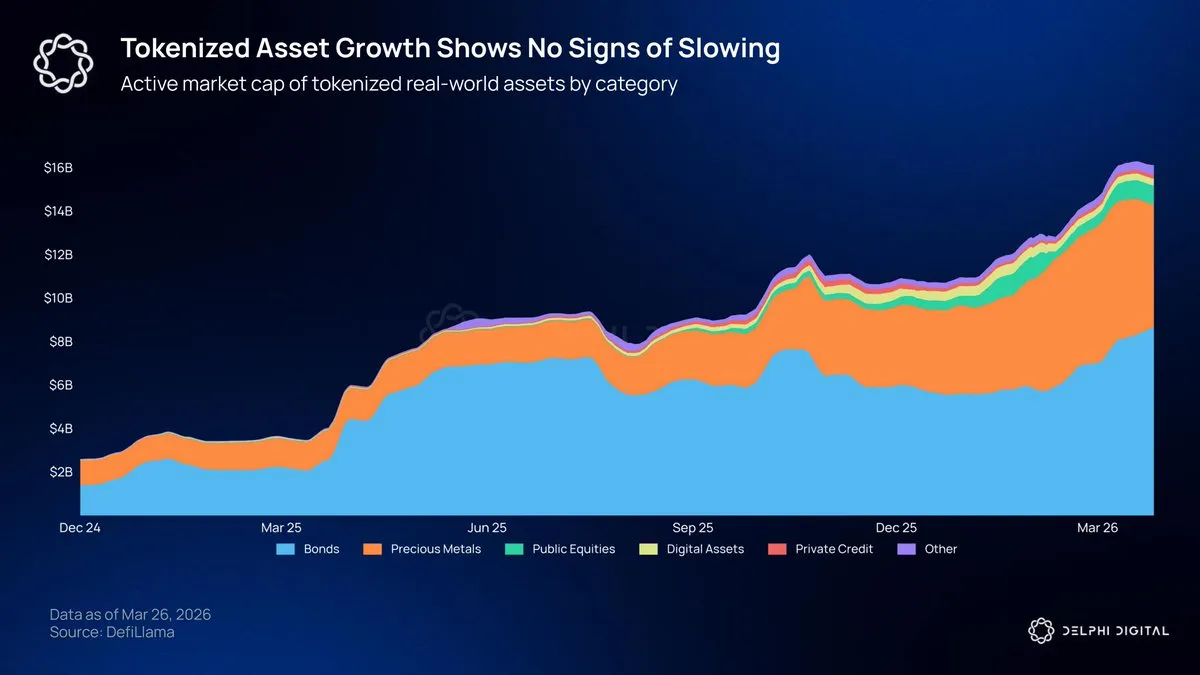 Tokenized Asset Growth Shows No Signs of Slowing
Active market cap of tokenized real-world assets by category

$16B
$14B
$12B
$10B
$8B
$6B
$4B
$2B

Dec 24
Mar 25
Jun 25
Sep 25
Dec 25
Mar 26

Bonds
Precious Metals
Public Equities
Digital Assets
Private Credit
Other

Data as of Mar 26, 2026
Source: DefiLlama

DELPHI DIGITAL